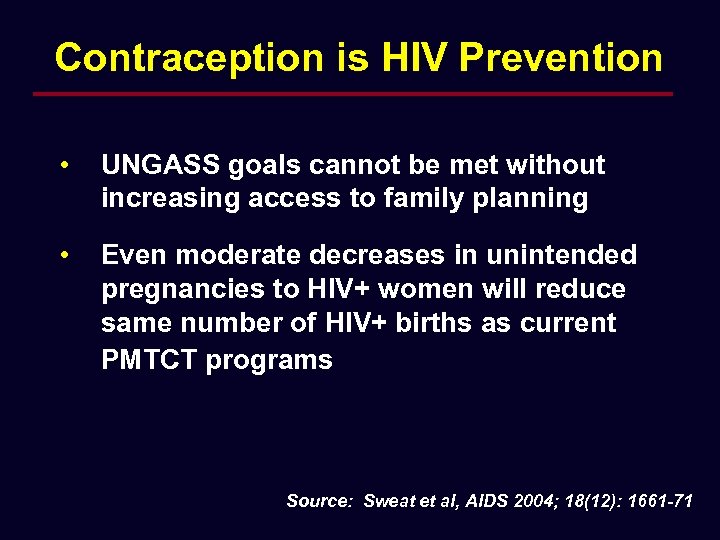 Contraception is HIV Prevention

• UNGASS goals cannot be met without increasing access to family planning

• Even moderate decreases in unintended pregnancies to HIV+ women will reduce same number of HIV+ births as current PMTCT programs

Source: Sweat et al, AIDS 2004; 18(12): 1661-71